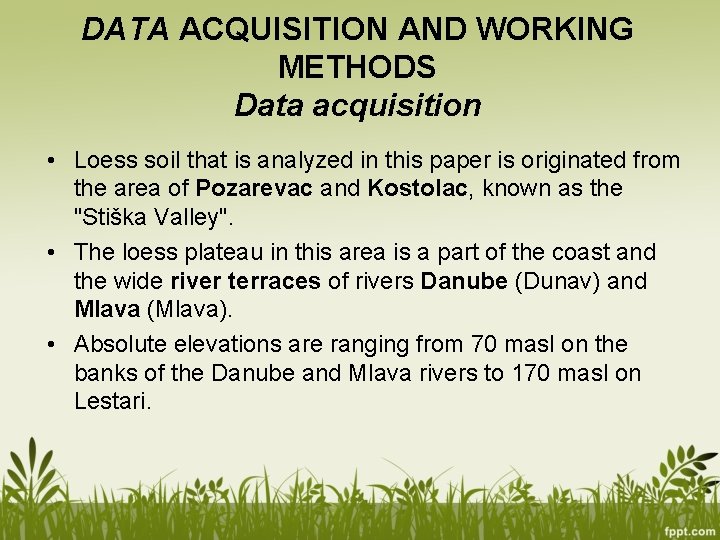 DATA ACQUISITION AND WORKING METHODS
Data acquisition

• Loess soil that is analyzed in this paper is originated from the area of Pozarevac and Kostolac, known as the "Stiška Valley".

• The loess plateau in this area is a part of the coast and the wide river terraces of rivers Danube (Dunav) and Mlava (Mlava).

• Absolute elevations are ranging from 70 masl on the banks of the Danube and Mlava rivers to 170 masl on Lestari.

fppt.com